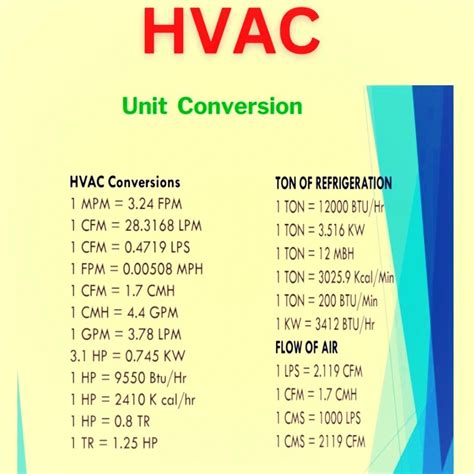 HVAC

Unit Conversion

HVAC Conversions
1 MPM = 3.24 FPM
1 CFM = 28.3168 LPM
1 CFM = 0.4719 LPS
1 FPM = 0.00508 MPH
1 CFM = 1.7 CMH
1 CMH = 4.4 GPM
1 GPM = 3.78 LPM
3.1 HP = 0.745 KW
1 HP = 9550 Btu/Hr
1 HP = 2410 K cal/hr
1 HP = 0.8 TR
1 TR = 1.25 HP

TON OF REFRIGERATION
1 TON = 12000 BTU/Hr
1 TON = 3.516 KW
1 TON = 12 MBH
1 TON = 3025.9 Kcal/Min
1 TON = 200 BTU/Min
1 KW = 3412 BTU/Hr

FLOW OF AIR
1 LPS = 2.119 CFM
1 CFM = 1.7 CMH
1 CMS = 1000 LPS
1 CMS = 2119 CFM